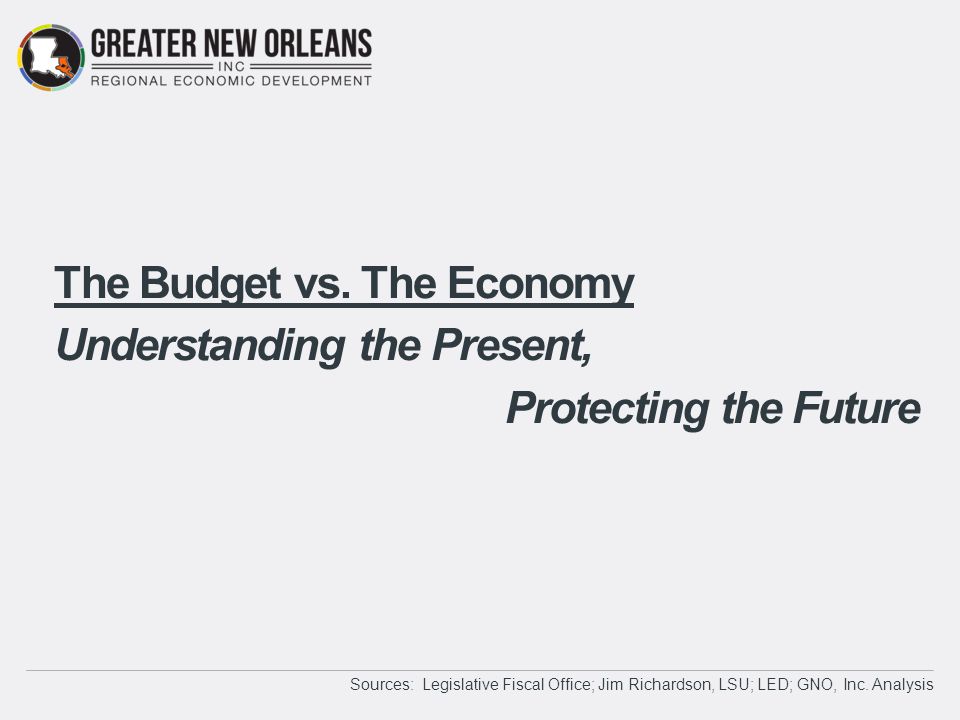 GREATER NEW ORLEANS
INC
REGIONAL ECONOMIC DEVELOPMENT

The Budget vs. The Economy

Understanding the Present,

Protecting the Future

Sources: Legislative Fiscal Office; Jim Richardson, LSU; LED; GNO, Inc. Analysis